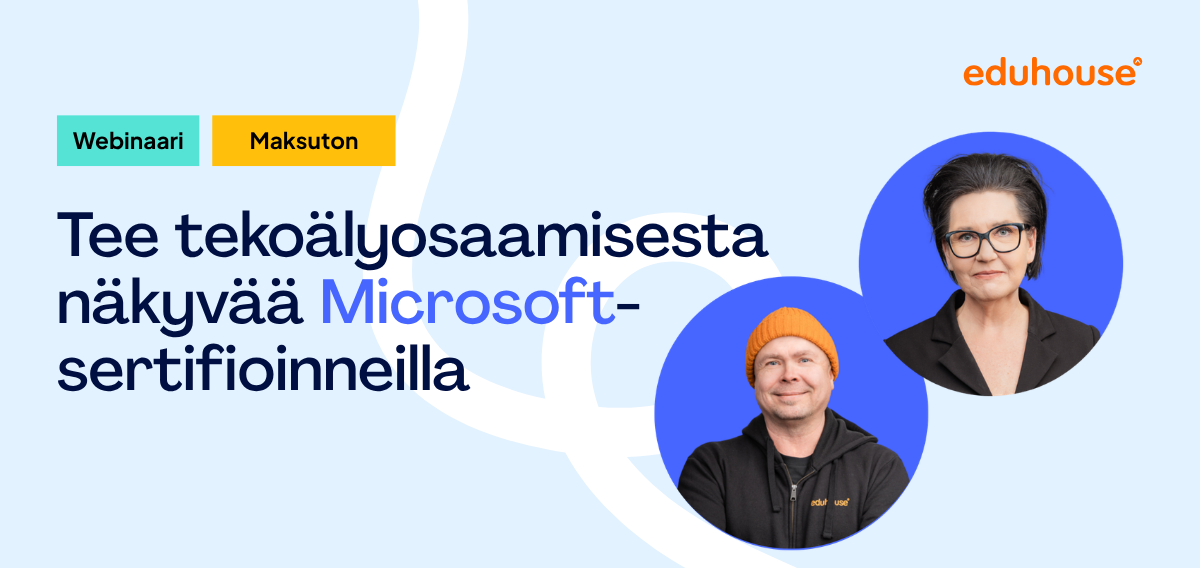 eduhouse

Webinaari

Maksuton

Tee tekoälyosaamisesta näkyvää Microsoft-sertifioinneilla

eduhouse